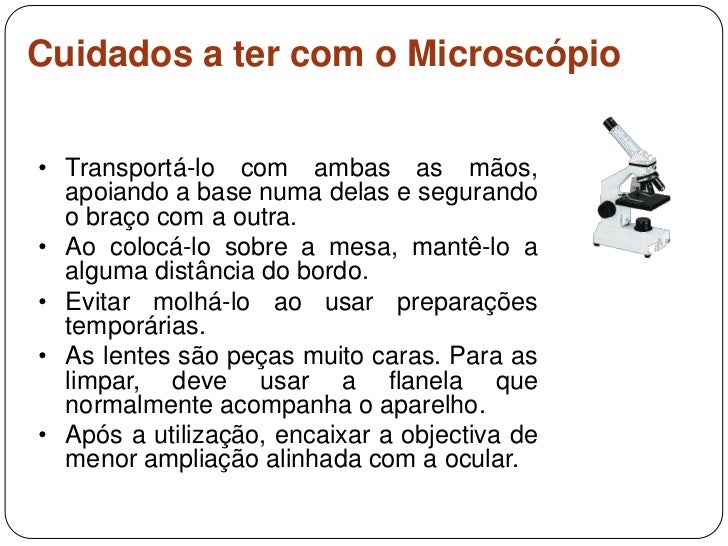 Cuidados a ter com o Microscópio

• Transportá-lo com ambas as mãos, apoiando a base numa delas e segurando o braço com a outra.
• Ao colocá-lo sobre a mesa, mantê-lo a alguma distância do bordo.
• Evitar molhá-lo ao usar preparações temporárias.
• As lentes são peças muito caras. Para as limpar, deve usar a flanela que normalmente acompanha o aparelho.
• Após a utilização, encaixar a objectiva de menor ampliação alinhada com a ocular.